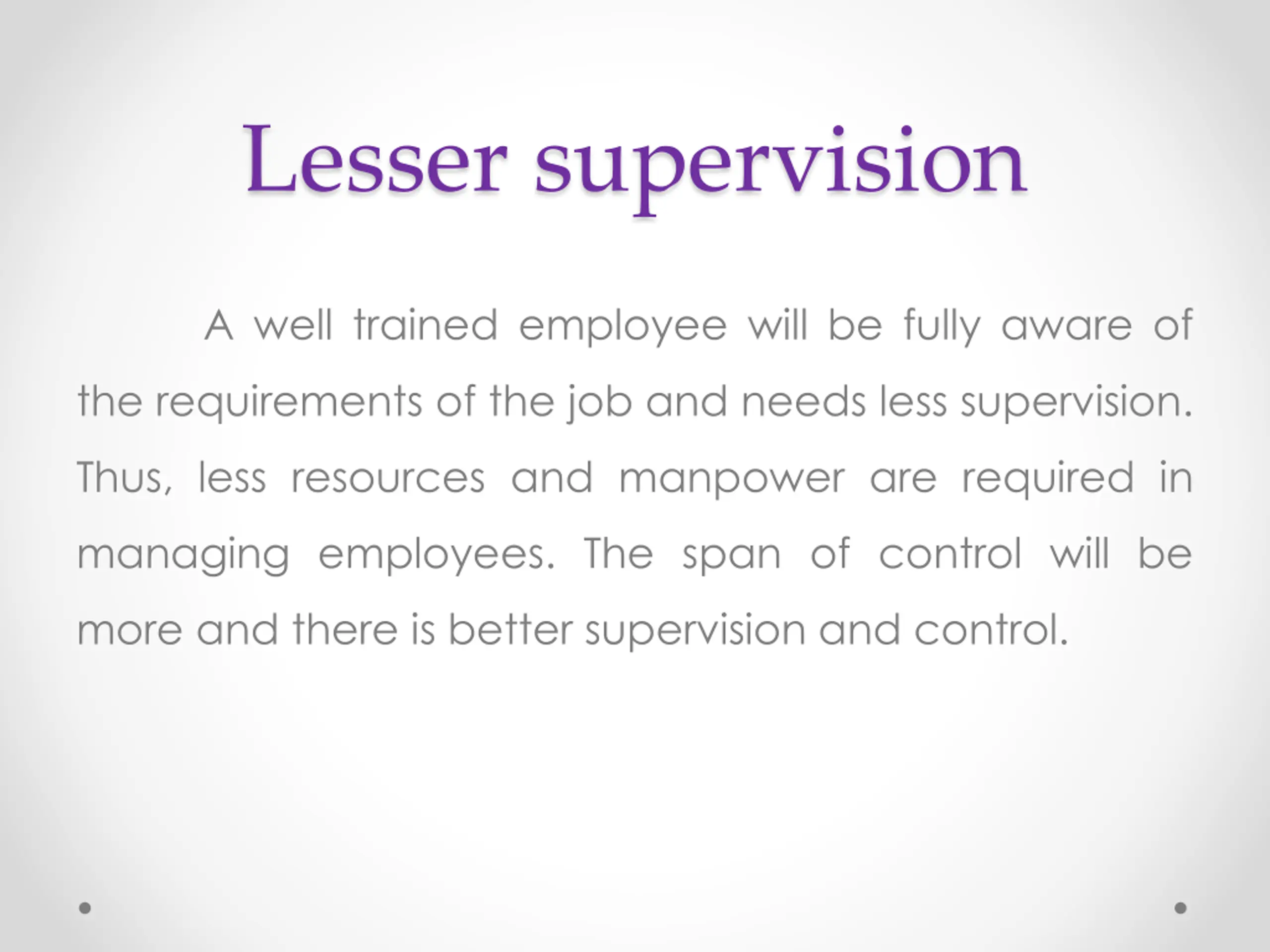 Lesser supervision

A well trained employee will be fully aware of the requirements of the job and needs less supervision. Thus, less resources and manpower are required in managing employees. The span of control will be more and there is better supervision and control.